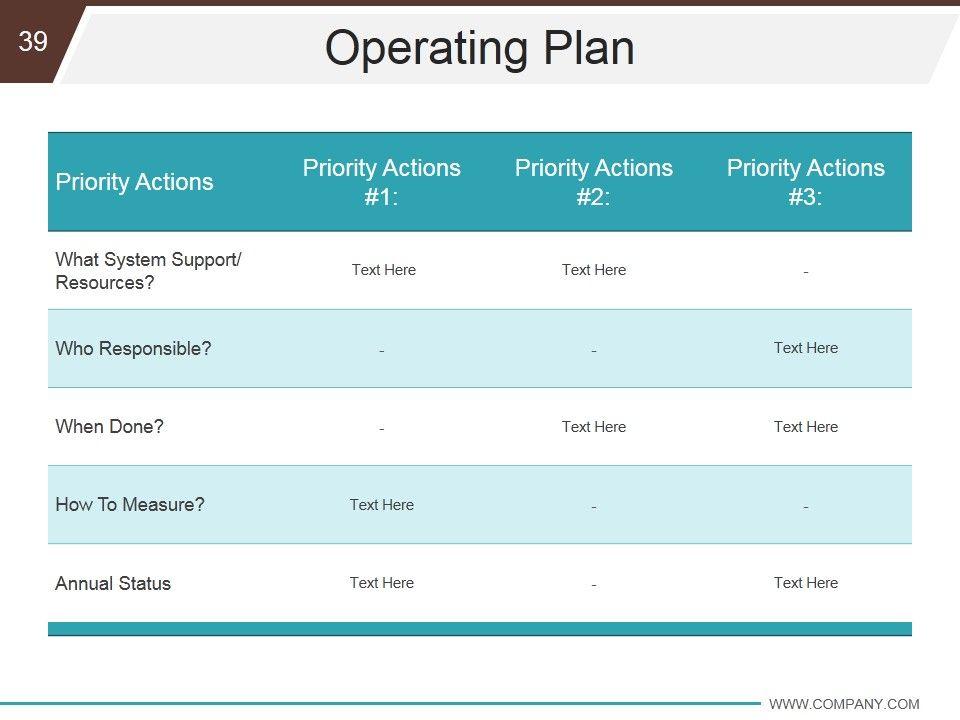 39

Operating Plan

| Priority Actions | Priority Actions #1: | Priority Actions #2: | Priority Actions #3: |
|---|---|---|---|
| What System Support/ Resources? | Text Here | Text Here | - |
| Who Responsible? | - | - | Text Here |
| When Done? | - | Text Here | Text Here |
| How To Measure? | Text Here | - | - |
| Annual Status | Text Here | - | Text Here |

WWW.COMPANY.COM